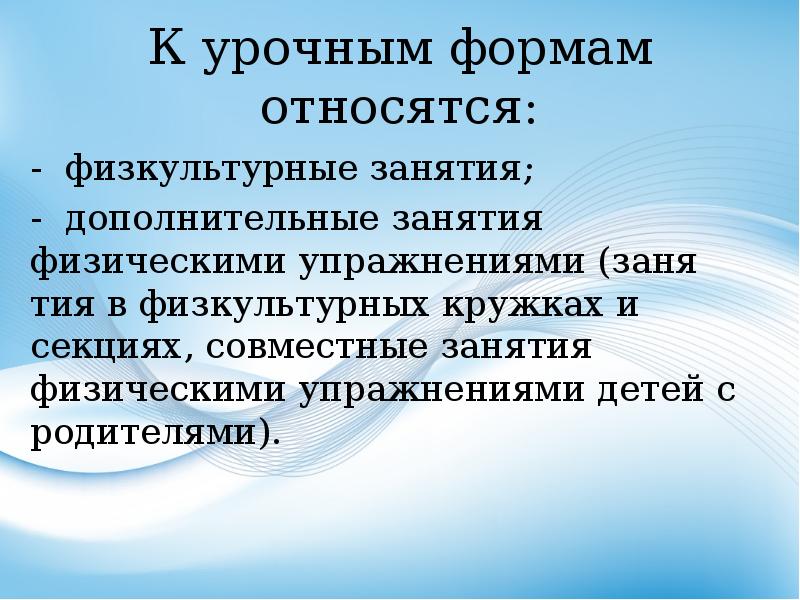 К урочным формам относятся:

- физкультурные занятия;

- дополнительные занятия физическими упражнениями (заня тия в физкультурных кружках и секциях, совместные занятия физическими упражнениями детей с родителями).